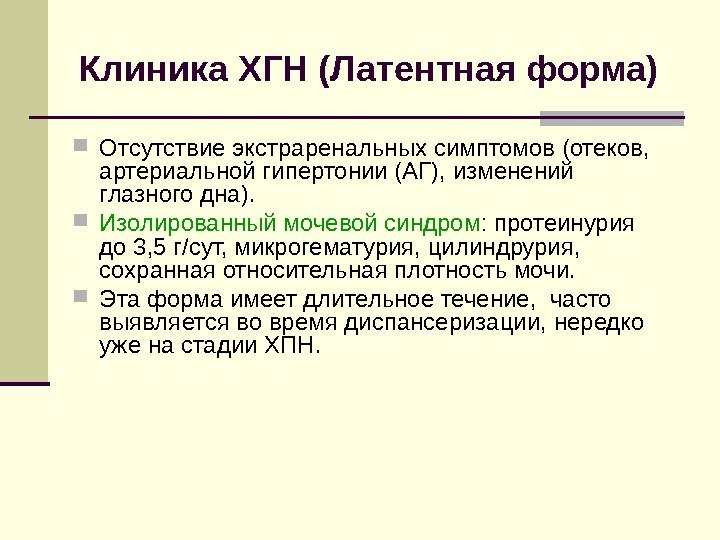 Клиника ХГН (Латентная форма)

Отсутствие экстраренальных симптомов (отеков, артериальной гипертонии (АГ), изменений глазного дна).

Изолированный мочевой синдром: протеинурия до 3,5 г/сут, микрогематурия, цилиндрурия, сохранная относительная плотность мочи.

Эта форма имеет длительное течение, часто выявляется во время диспансеризации, нередко уже на стадии ХПН.